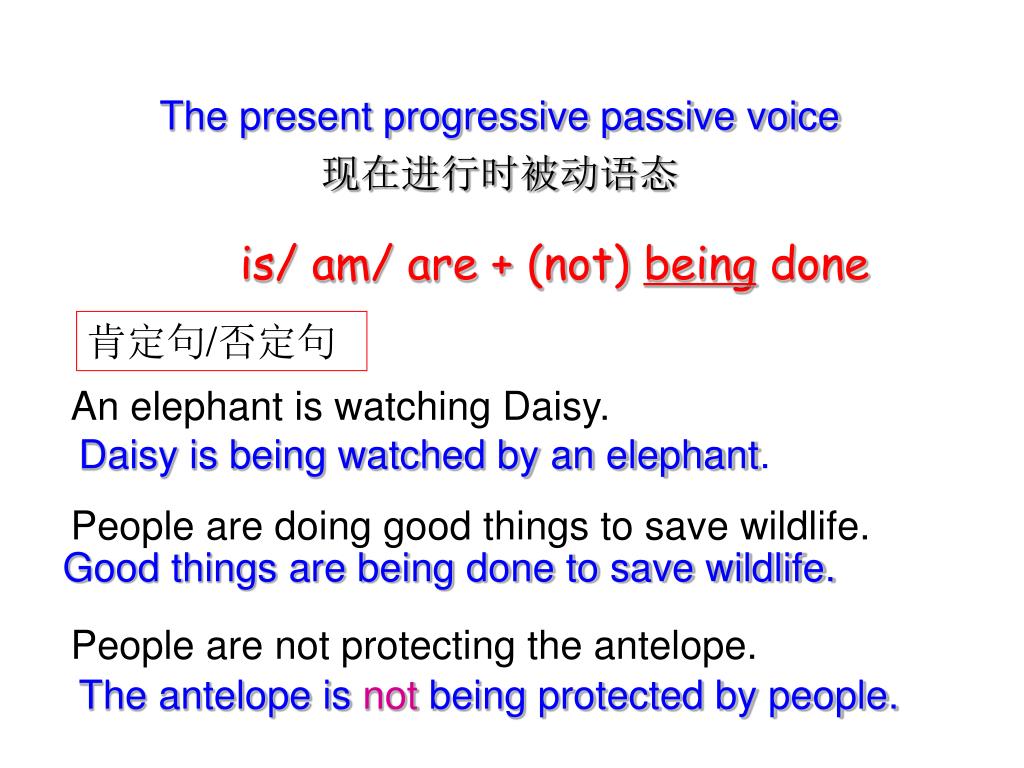 The present progressive passive voice
现在进行时被动语态

is/ am/ are + (not) being done

肯定句/否定句

An elephant is watching Daisy.
Daisy is being watched by an elephant.

People are doing good things to save wildlife.
Good things are being done to save wildlife.

People are not protecting the antelope.
The antelope is not being protected by people.